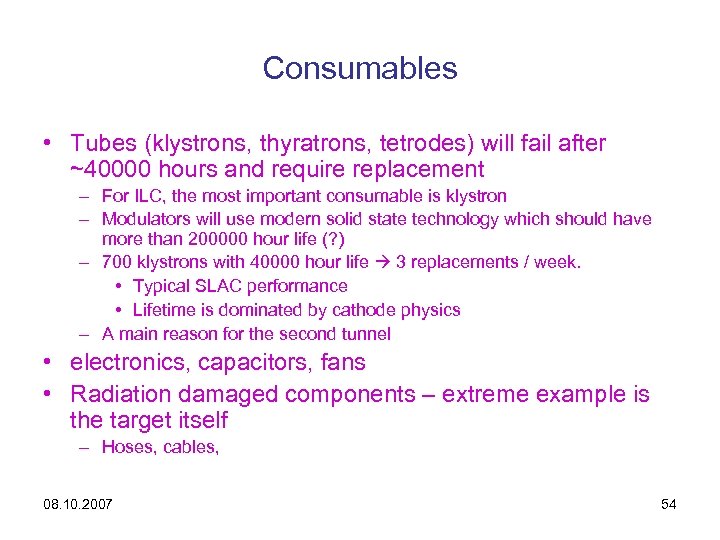 Consumables

• Tubes (klystrons, thyratrons, tetrodes) will fail after ~40000 hours and require replacement
– For ILC, the most important consumable is klystron
– Modulators will use modern solid state technology which should have more than 200000 hour life (?)
– 700 klystrons with 40000 hour life → 3 replacements / week.
• Typical SLAC performance
• Lifetime is dominated by cathode physics
– A main reason for the second tunnel
• electronics, capacitors, fans
• Radiation damaged components – extreme example is the target itself
– Hoses, cables,

08.10.2007

54